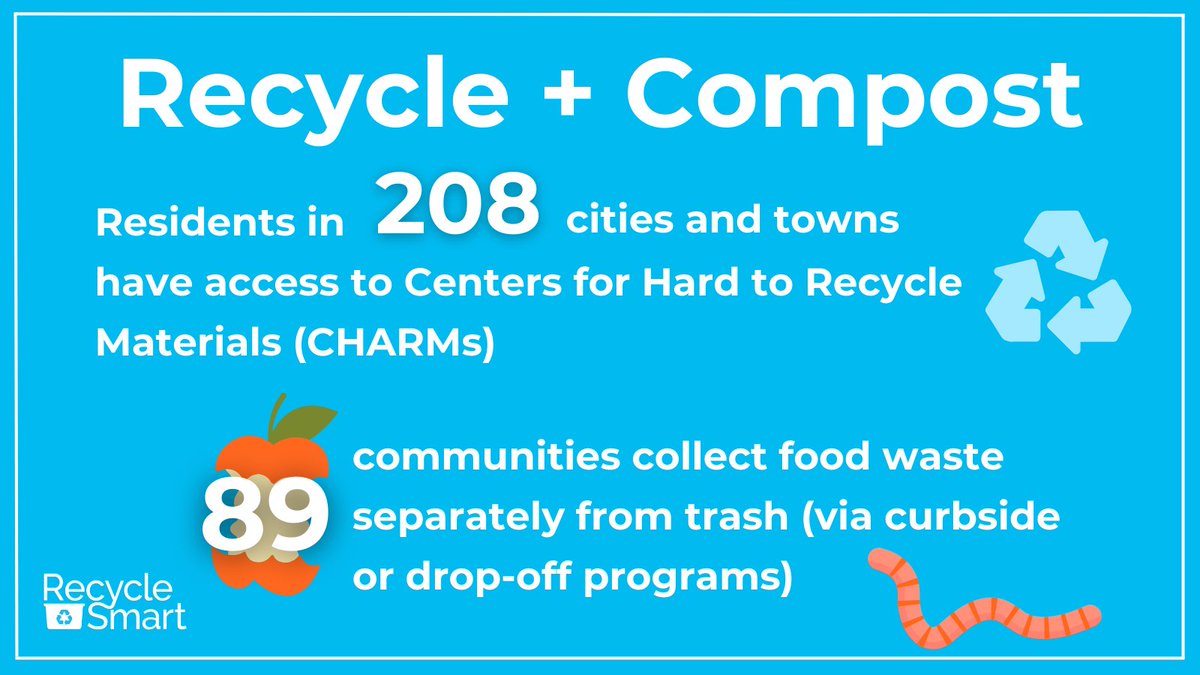 Recycle + Compost

Residents in 208 cities and towns have access to Centers for Hard to Recycle Materials (CHARMs)

89 communities collect food waste separately from trash (via curbside or drop-off programs)

Recycle Smart